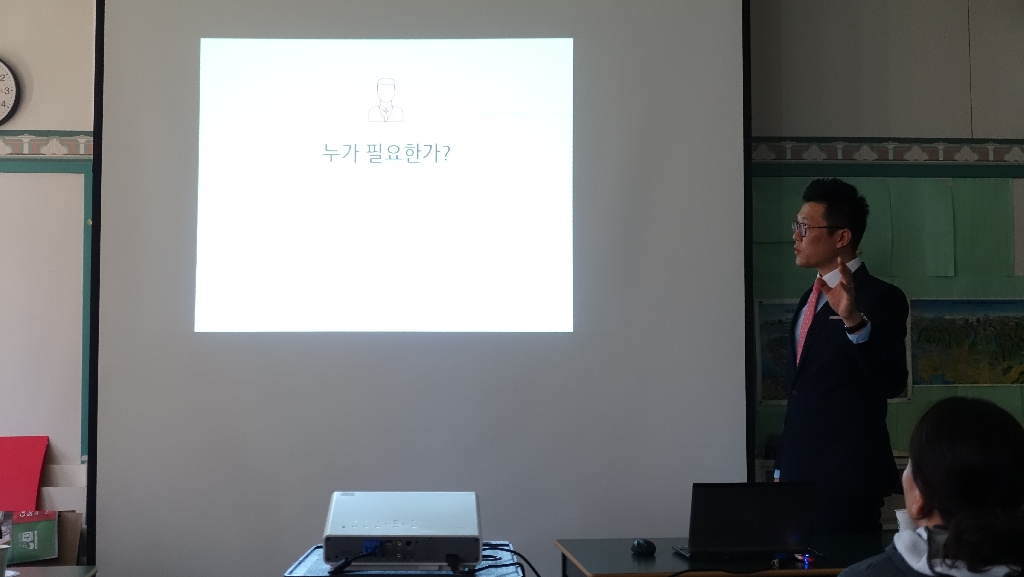 누가 필요한가?